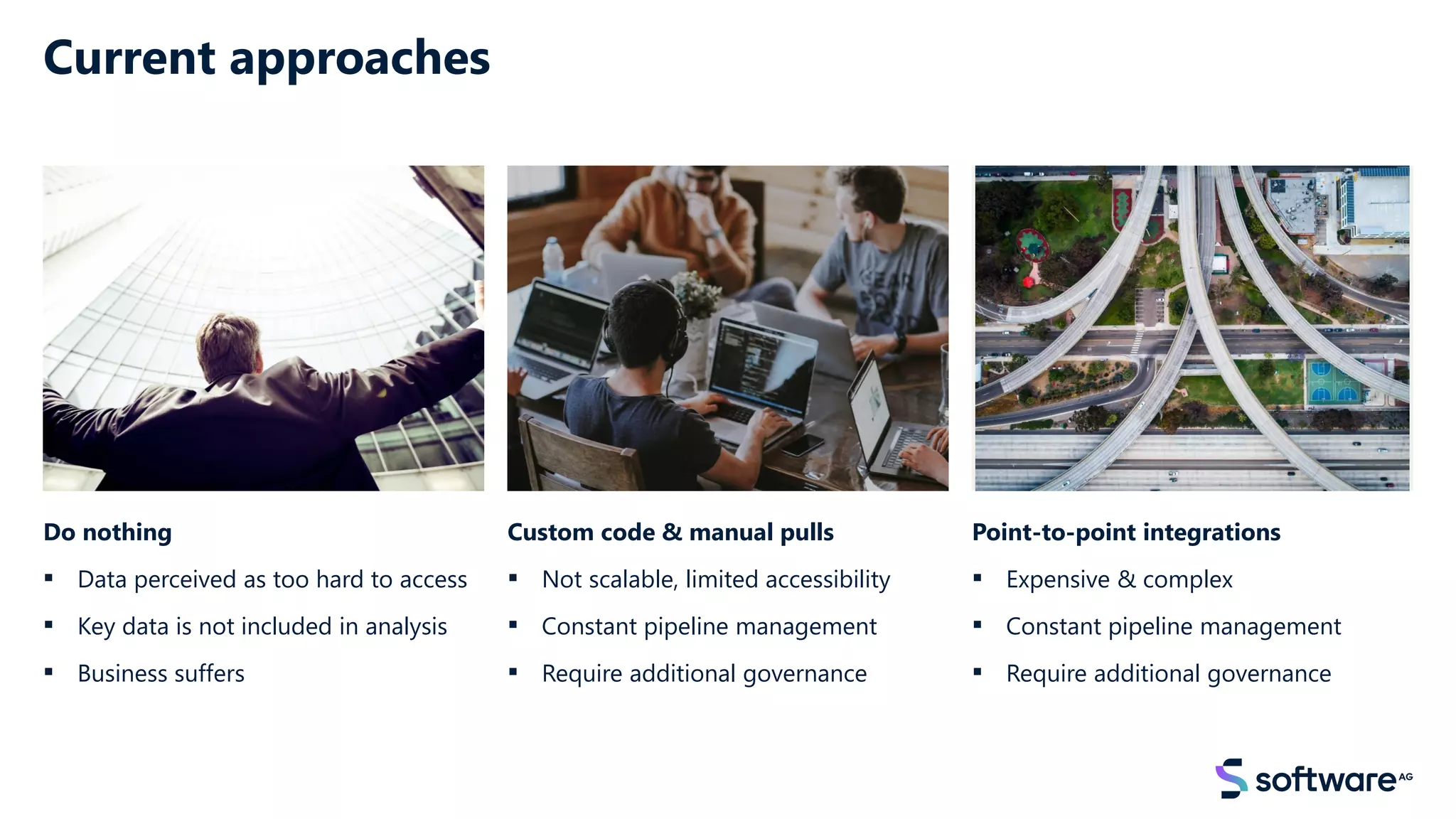 Current approaches

Do nothing

▪ Data perceived as too hard to access
▪ Key data is not included in analysis
▪ Business suffers

Custom code & manual pulls

▪ Not scalable, limited accessibility
▪ Constant pipeline management
▪ Require additional governance

Point-to-point integrations

▪ Expensive & complex
▪ Constant pipeline management
▪ Require additional governance

software AG